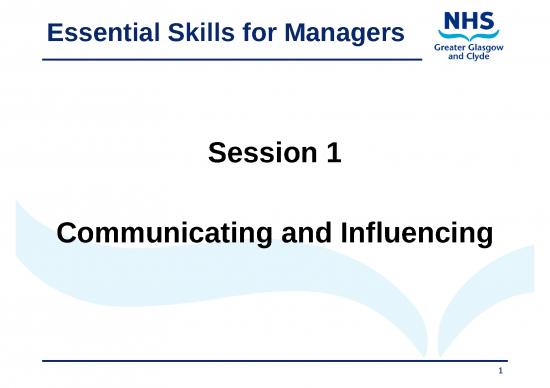 Essential Skills for Managers

NHS
Greater Glasgow and Clyde

Session 1

Communicating and Influencing

1